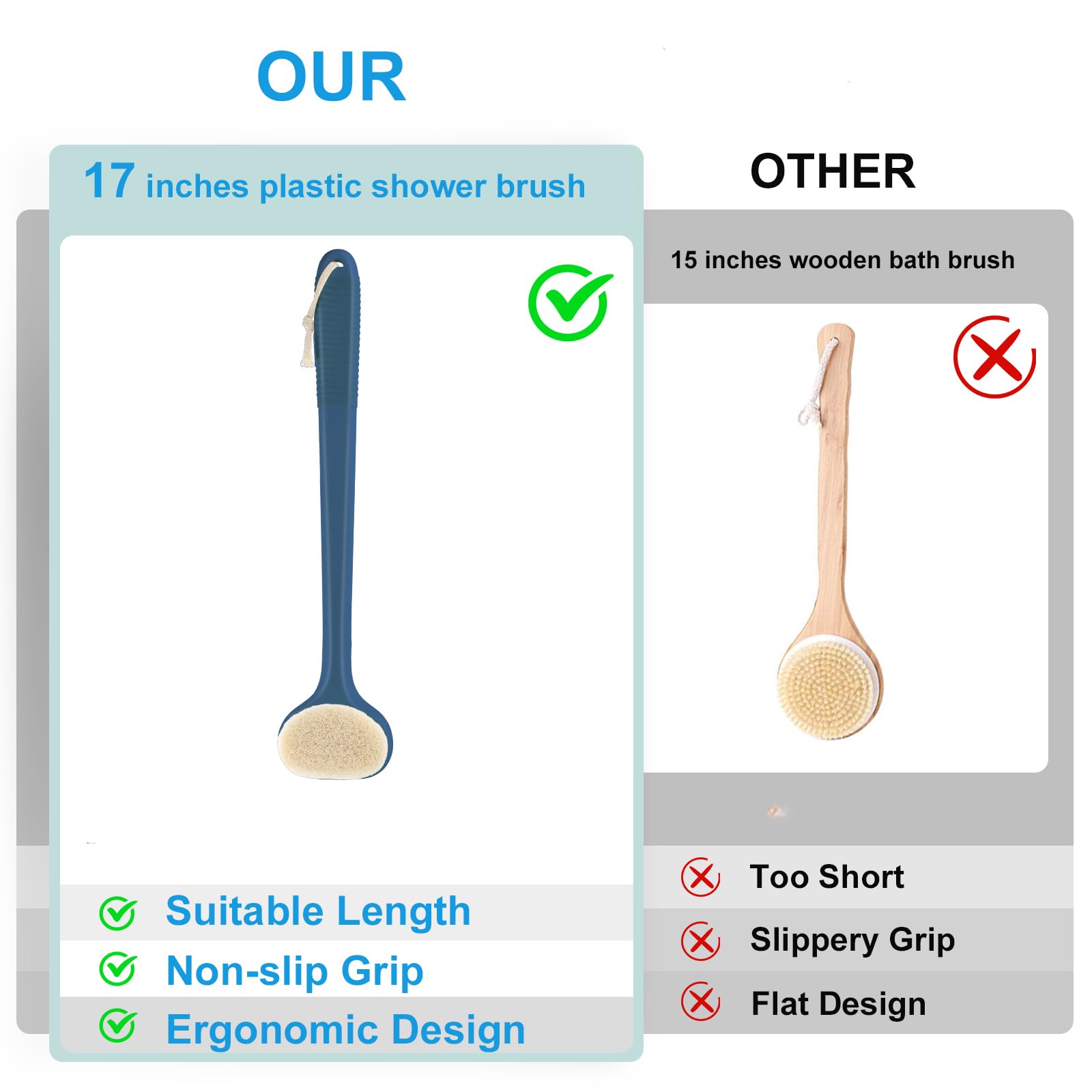 OUR

17 inches plastic shower brush

Suitable Length
Non-slip Grip
Ergonomic Design

OTHER

15 inches wooden bath brush

Too Short
Slippery Grip
Flat Design